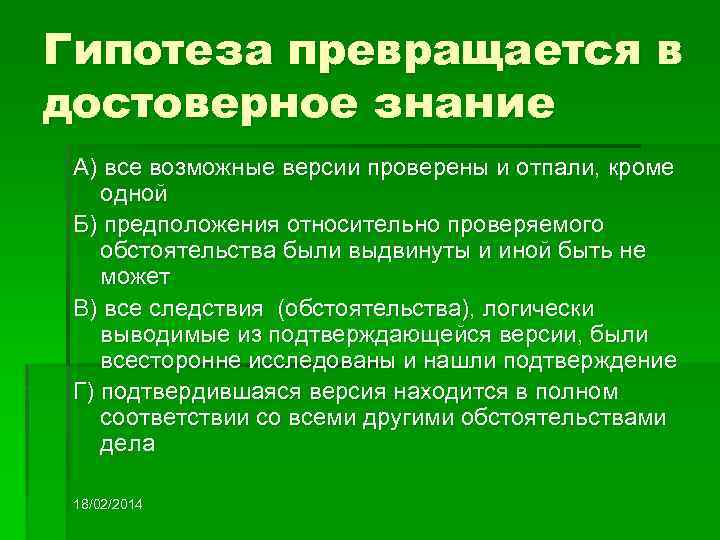 Гипотеза превращается в достоверное знание

А) все возможные версии проверены и отпали, кроме одной

Б) предположения относительно проверяемого обстоятельства были выдвинуты и иной быть не может

В) все следствия (обстоятельства), логически выводимые из подтверждающейся версии, были всесторонне исследованы и нашли подтверждение

Г) подтвердившаяся версия находится в полном соответствии со всеми другими обстоятельствами дела

18/02/2014